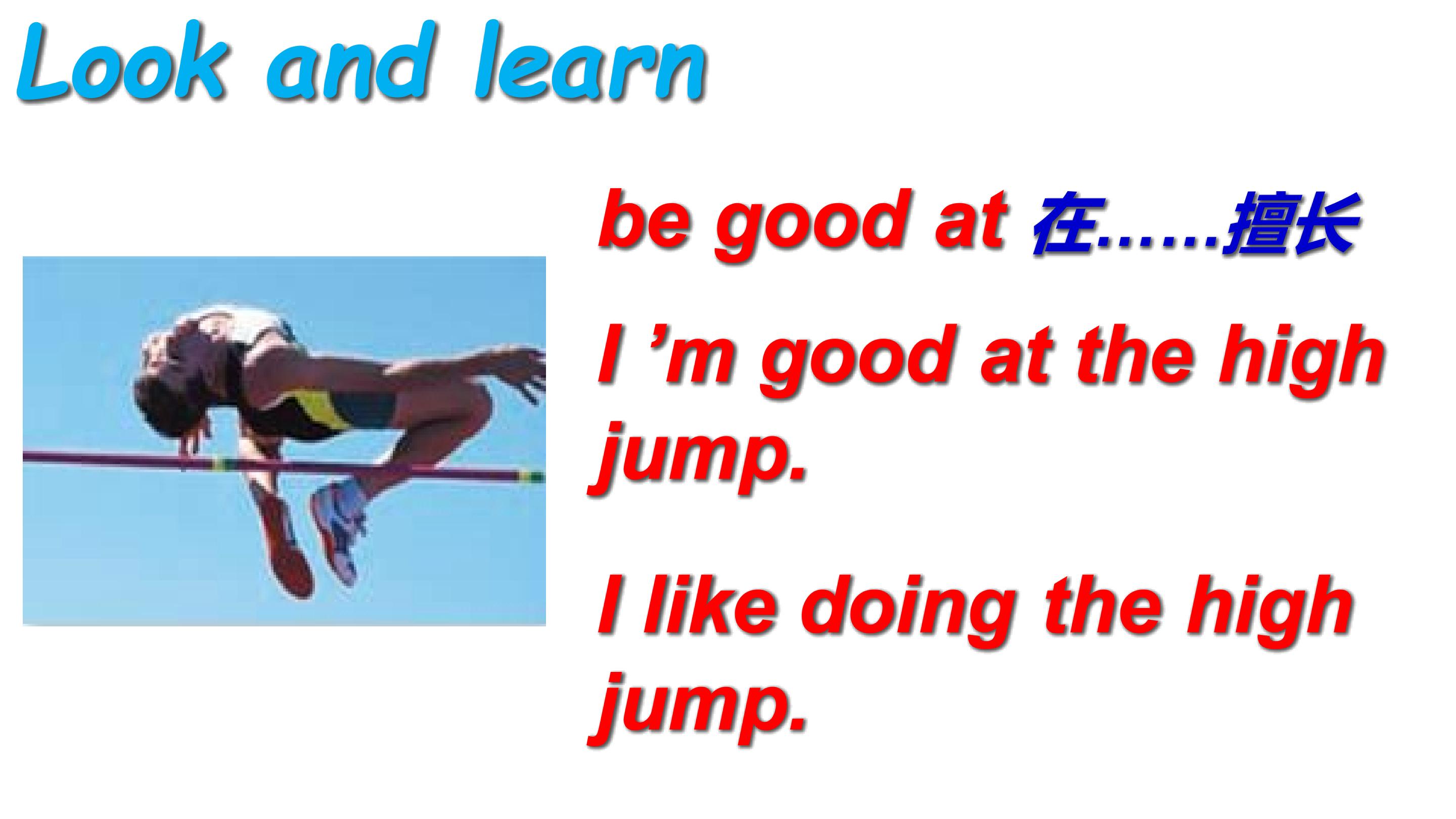 Look and learn

be good at 在……擅长

I 'm good at the high jump.

I like doing the high jump.